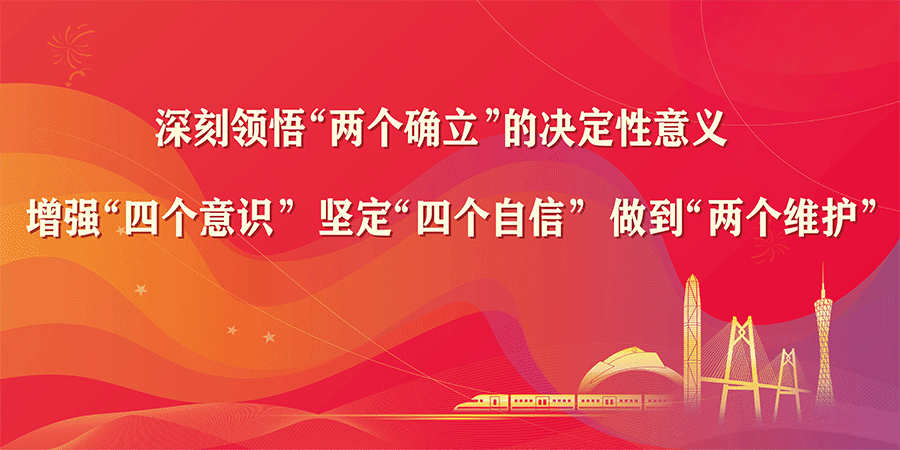 深刻领悟“两个确立”的决定性意义

增强“四个意识” 坚定“四个自信” 做到“两个维护”